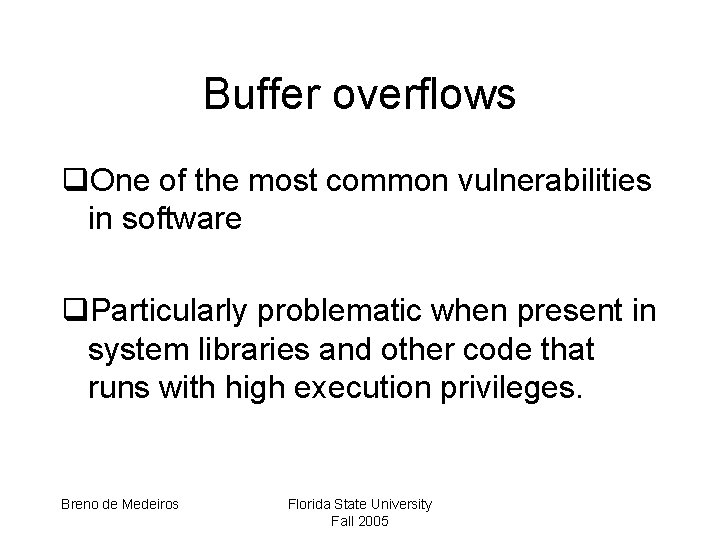 Buffer overflows

❑One of the most common vulnerabilities in software

❑Particularly problematic when present in system libraries and other code that runs with high execution privileges.

Breno de Medeiros

Florida State University
Fall 2005